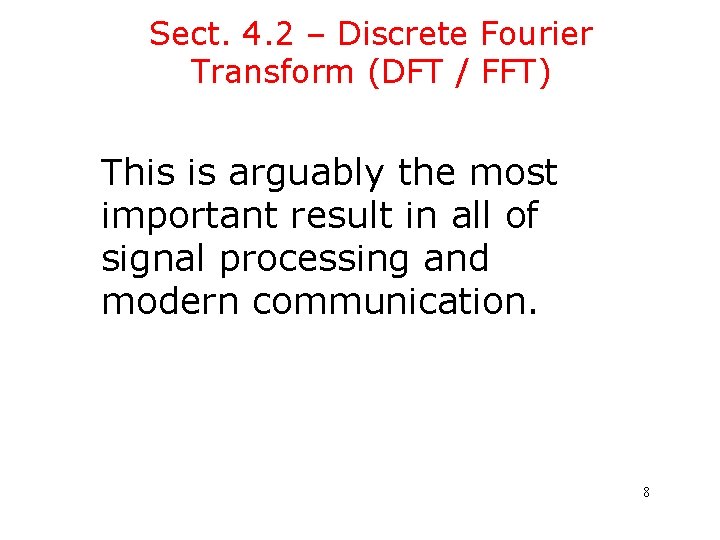 Sect. 4.2 – Discrete Fourier Transform (DFT / FFT)

This is arguably the most important result in all of signal processing and modern communication.

8